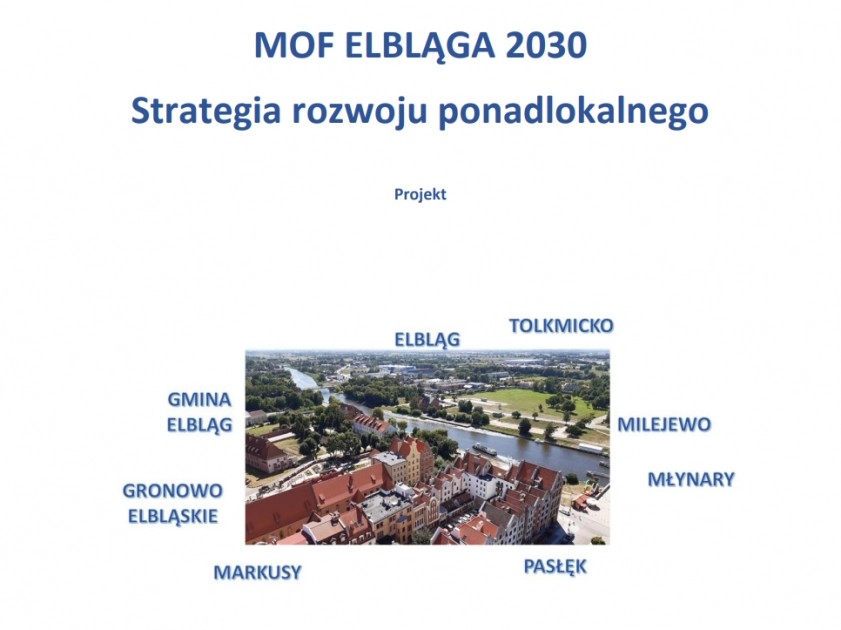 MOF ELBLĄGA 2030

Strategia rozwoju ponadlokalnego

Projekt

ELBLĄG

TOLKMICKO

GMINA ELBLĄG

MILEJEWO

MŁYNARY

GRONOWO ELBLĄSKIE

MARKUSY

PASŁĘK